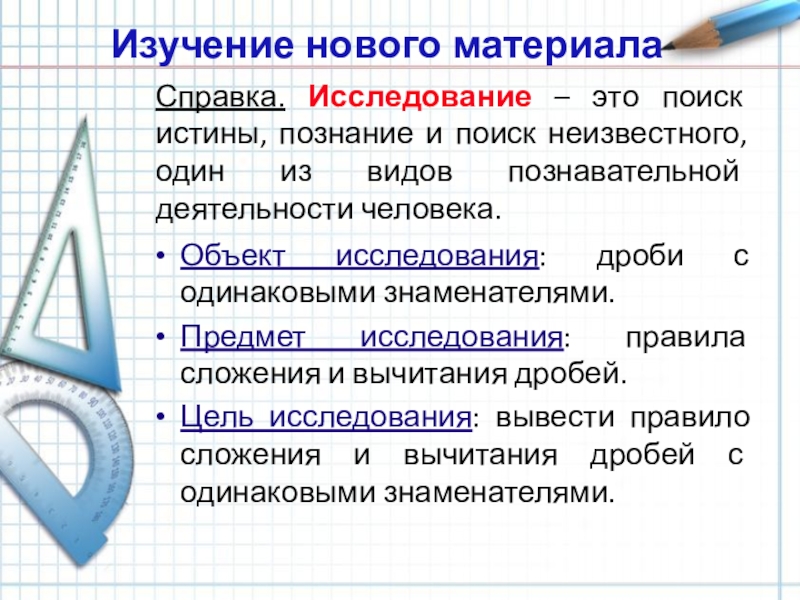 Изучение нового материала

Справка. Исследование – это поиск истины, познание и поиск неизвестного, один из видов познавательной деятельности человека.

• Объект исследования: дроби с одинаковыми знаменателями.

• Предмет исследования: правила сложения и вычитания дробей.

• Цель исследования: вывести правило сложения и вычитания дробей с одинаковыми знаменателями.